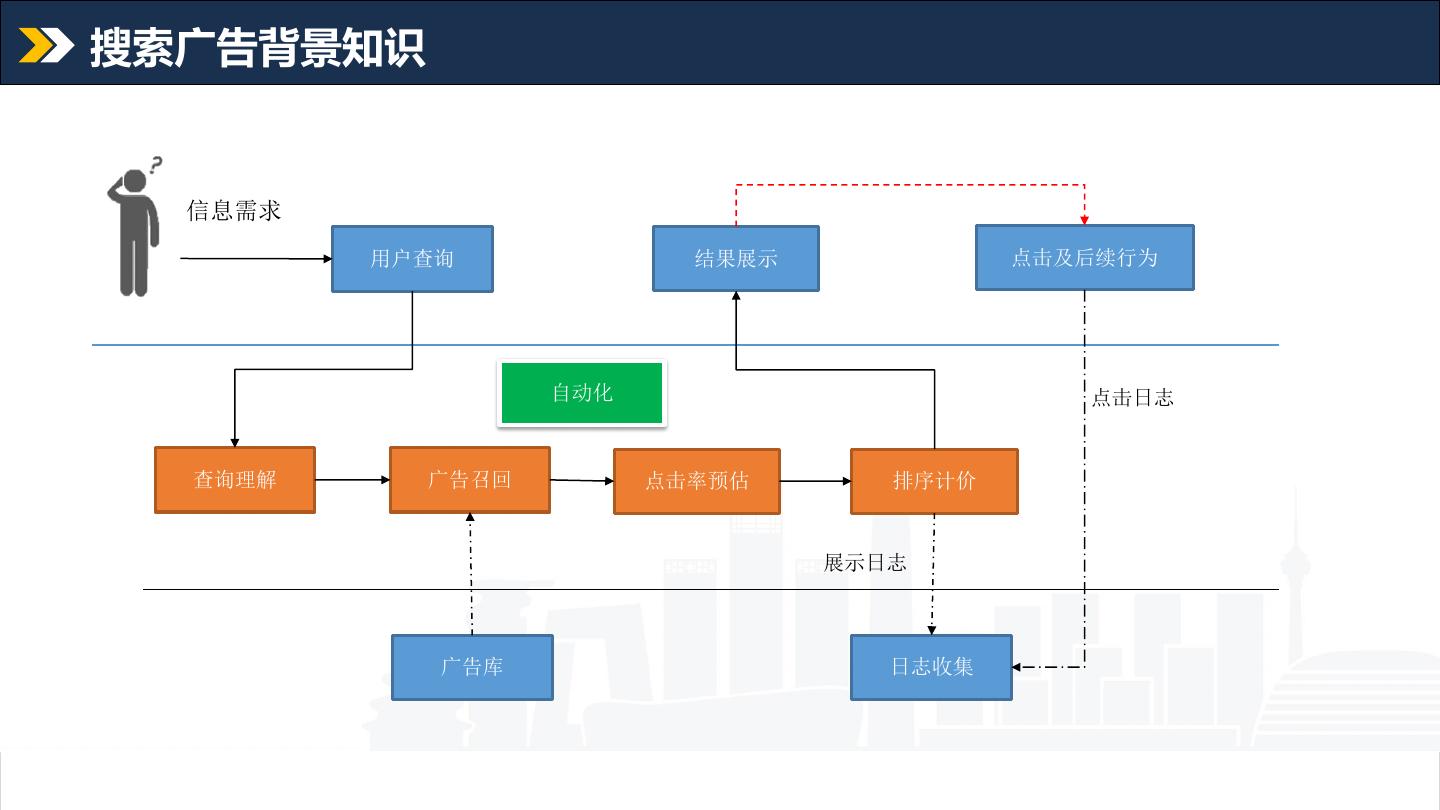 搜索广告背景知识

信息需求

用户查询

结果展示

点击及后续行为

自动化

点击日志

查询理解

广告召回

点击率预估

排序计价

展示日志

广告库

日志收集